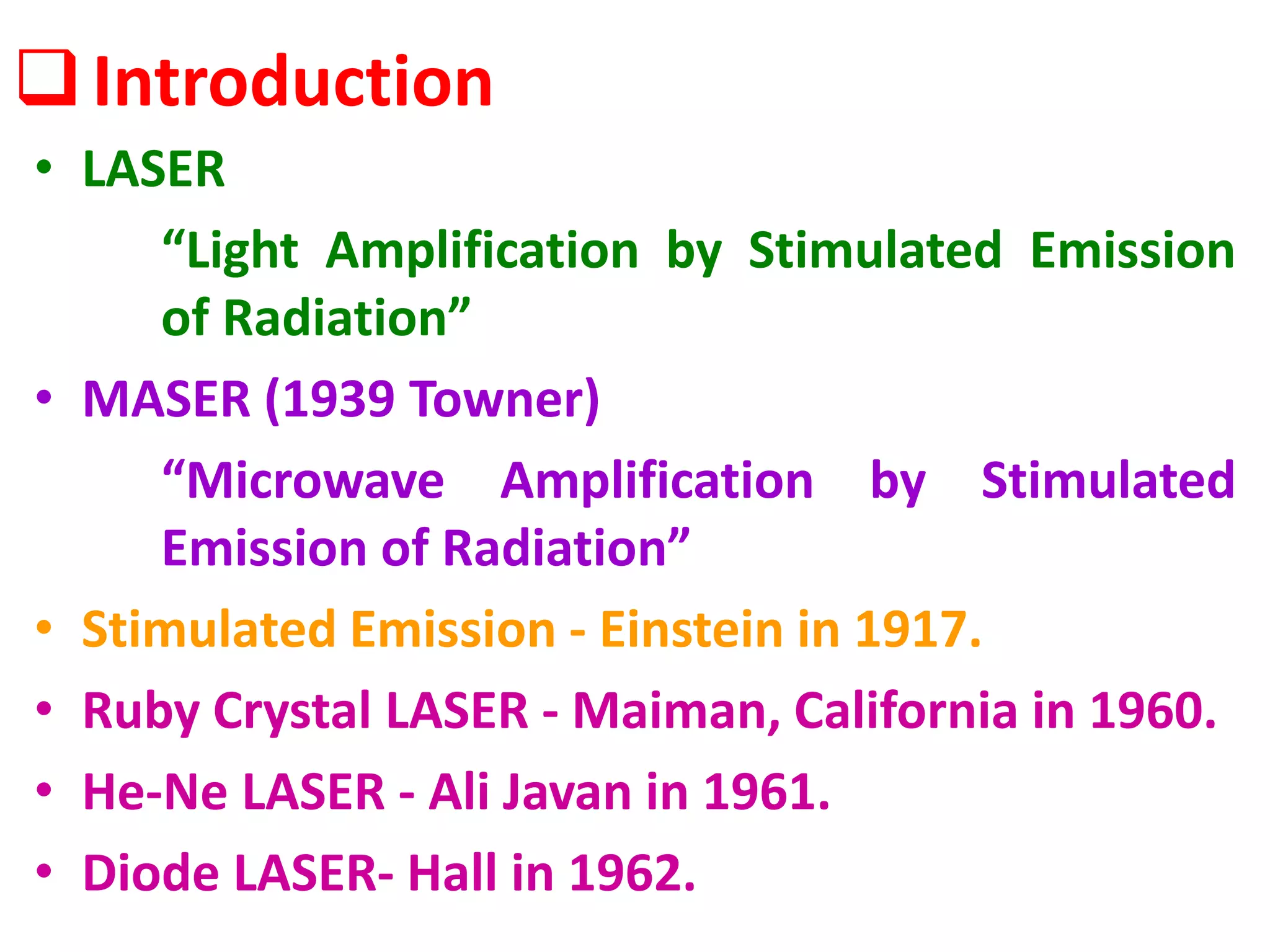 ❑ Introduction

• LASER

“Light Amplification by Stimulated Emission of Radiation”

• MASER (1939 Towner)

“Microwave Amplification by Stimulated Emission of Radiation”

• Stimulated Emission - Einstein in 1917.

• Ruby Crystal LASER - Maiman, California in 1960.

• He-Ne LASER - Ali Javan in 1961.

• Diode LASER- Hall in 1962.